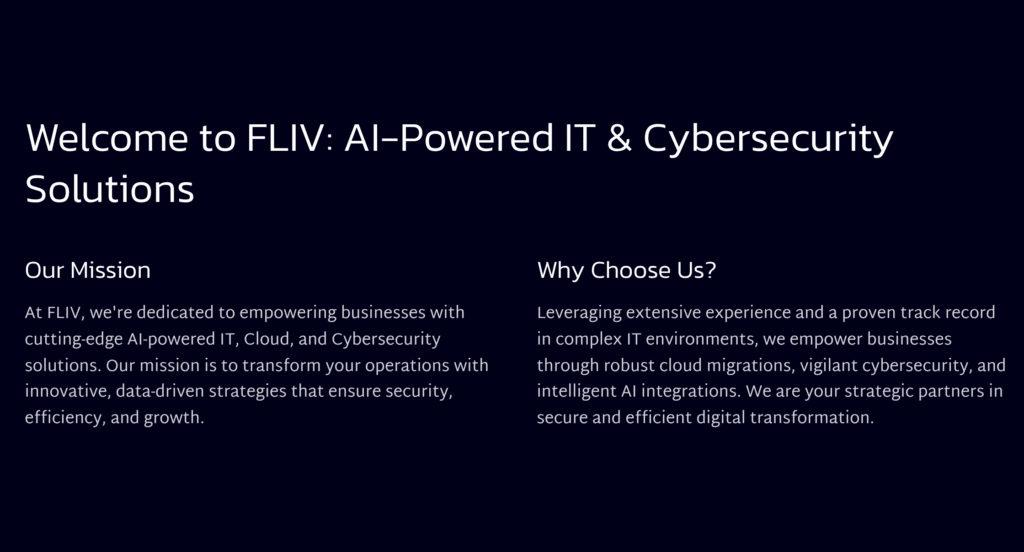 Welcome to FLIV: AI-Powered IT & Cybersecurity Solutions

Our Mission

At FLIV, we're dedicated to empowering businesses with cutting-edge AI-powered IT, Cloud, and Cybersecurity solutions. Our mission is to transform your operations with innovative, data-driven strategies that ensure security, efficiency, and growth.

Why Choose Us?

Leveraging extensive experience and a proven track record in complex IT environments, we empower businesses through robust cloud migrations, vigilant cybersecurity, and intelligent AI integrations. We are your strategic partners in secure and efficient digital transformation.